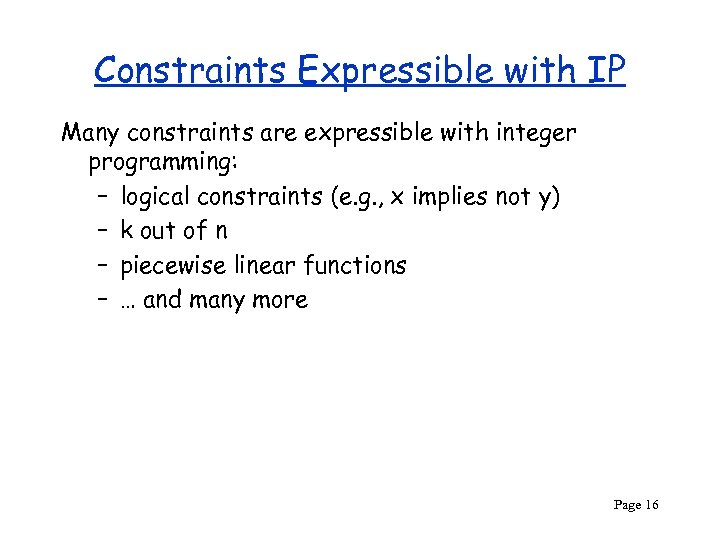 Constraints Expressible with IP

Many constraints are expressible with integer programming:

– logical constraints (e.g., x implies not y)
– k out of n
– piecewise linear functions
– … and many more

Page 16